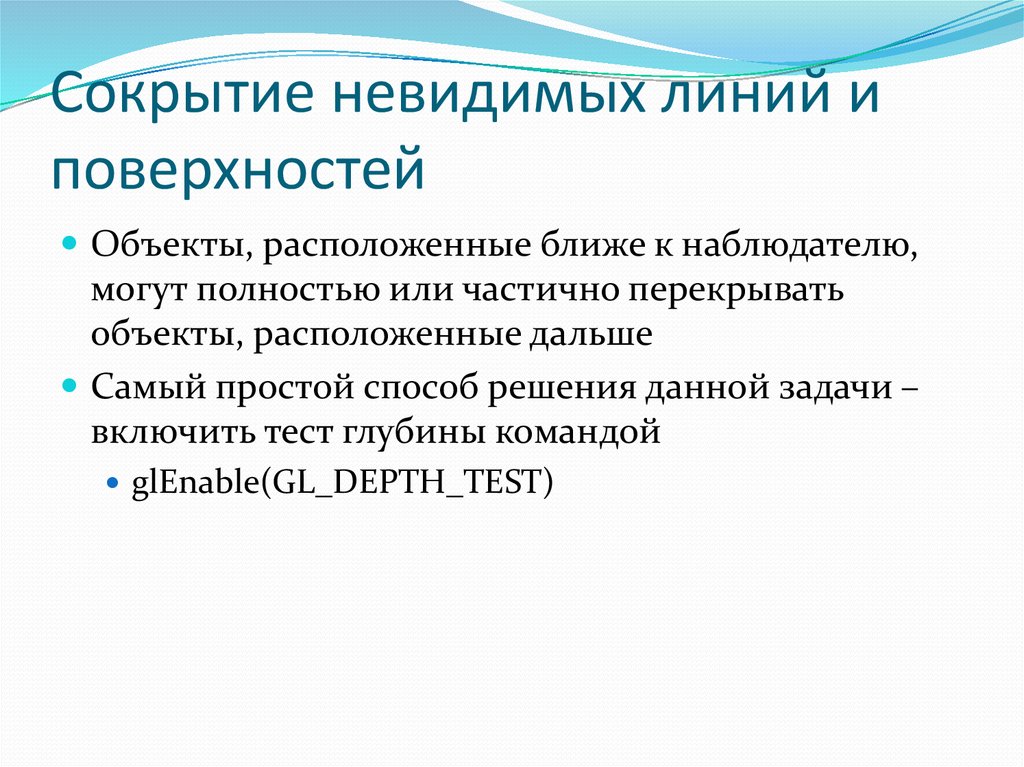 Сокрытие невидимых линий и поверхностей

Объекты, расположенные ближе к наблюдателю, могут полностью или частично перекрывать объекты, расположенные дальше

Самый простой способ решения данной задачи – включить тест глубины командой

glEnable(GL_DEPTH_TEST)